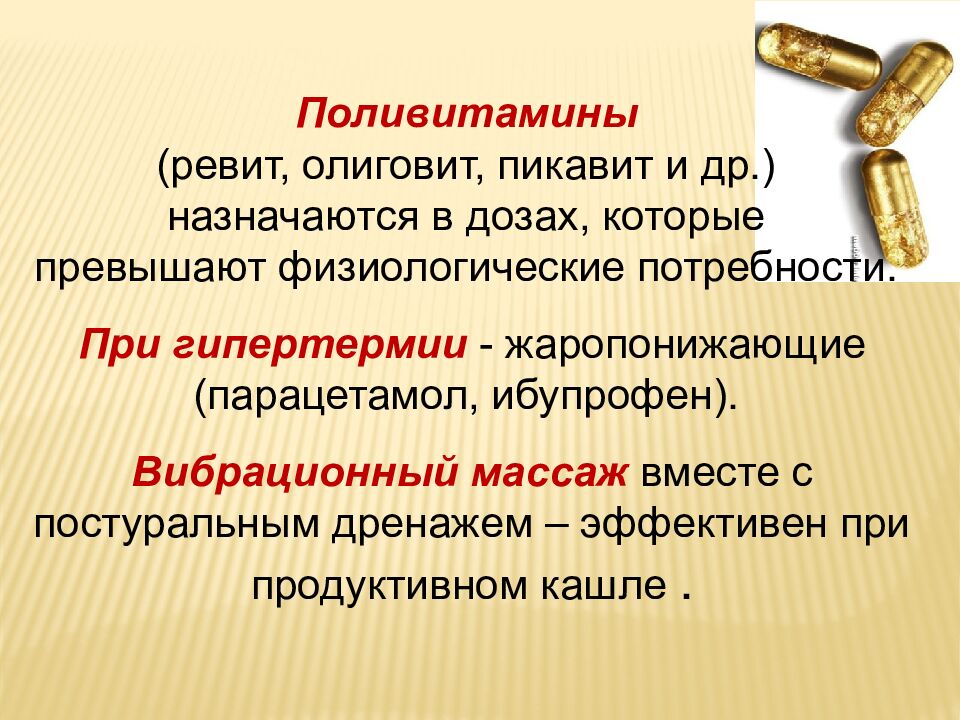 Поливитамины
(ревит, олиговит, пикавит и др.) назначаются в дозах, которые превышают физиологические потребности.

При гипертермии - жаропонижающие (парацетамол, ибупрофен).

Вибрационный массаж вместе с постуральным дренажем – эффективен при продуктивном кашле .